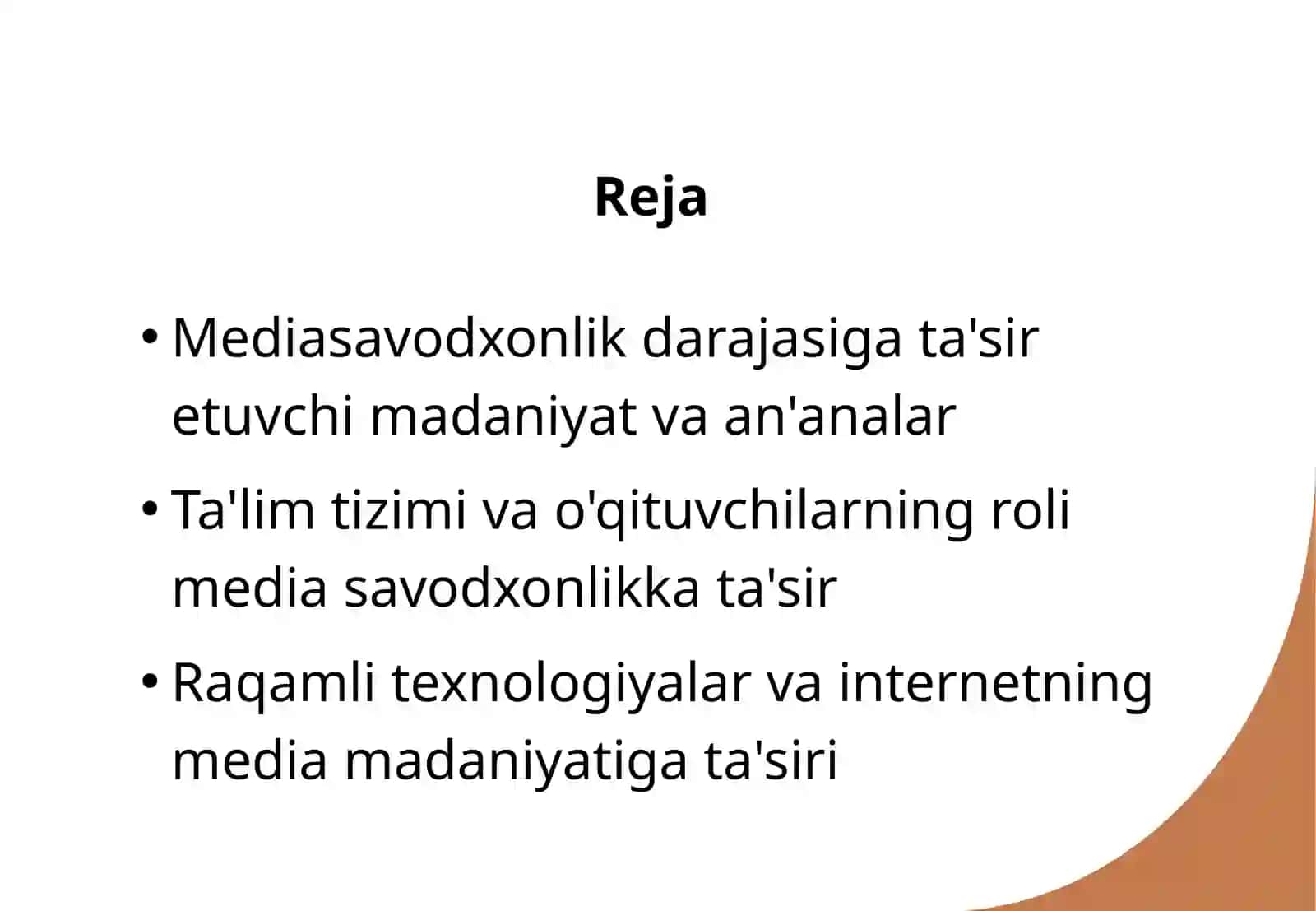 Reja

• Mediasavodxonlik darajasiga ta'sir etuvchi madaniyat va an'analar

• Ta'lim tizimi va o'qituvchilarning roli media savodxonlikka ta'sir

• Raqamli texnologiyalar va internetning media madaniyatiga ta'siri